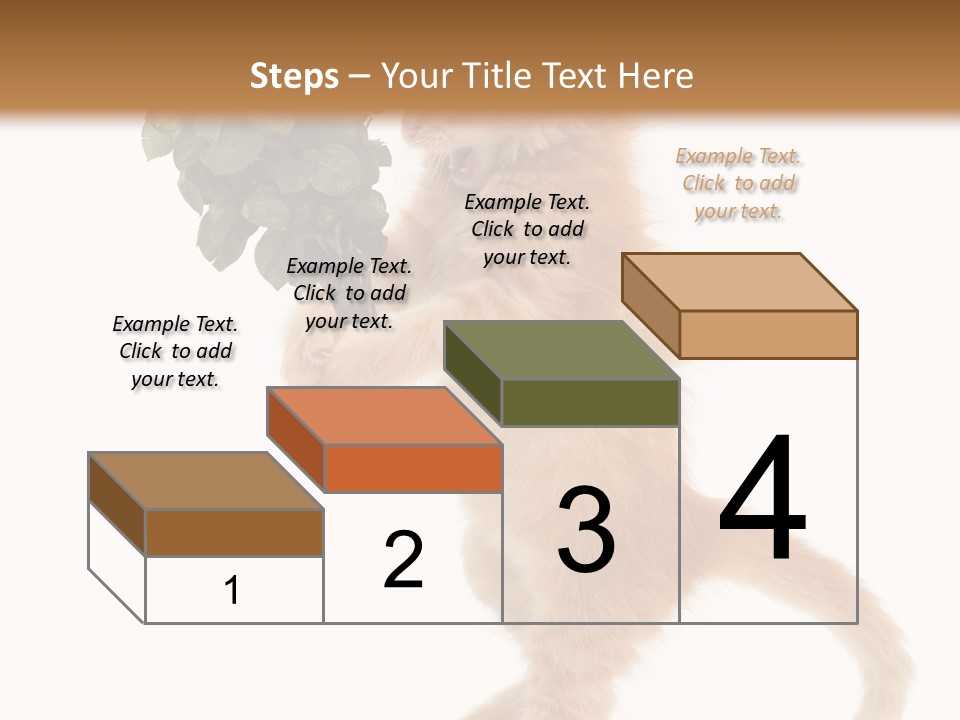 Steps – Your Title Text Here

Example Text. Click to add your text.

Example Text. Click to add your text.

Example Text. Click to add your text.

Example Text. Click to add your text.

1

2

3

4